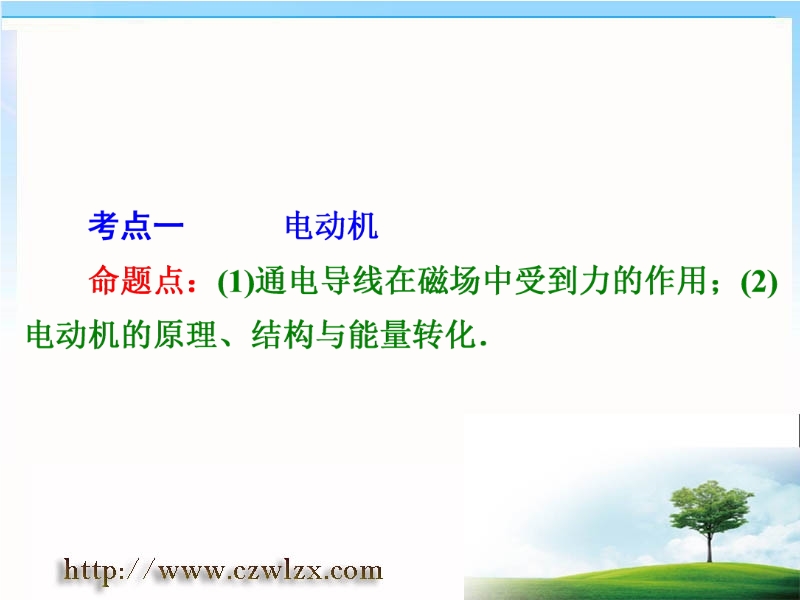 考点一　　电动机

命题点：(1)通电导线在磁场中受到力的作用；(2)电动机的原理、结构与能量转化．

http://www.czwlzx.com